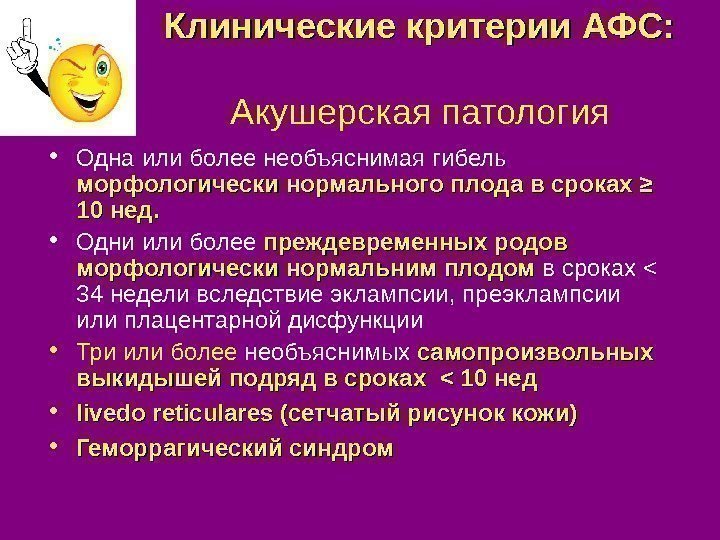 Клинические критерии АФС:

Акушерская патология

• Одна или более необъяснимая гибель морфологически нормального плода в сроках ≥ 10 нед.

• Одни или более преждевременных родов морфологически нормальним плодом в сроках < 34 недели вследствие эклампсии, преэклампсии или плацентарной дисфункции

• Три или более необъяснимых самопроизвольных выкидышей подряд в сроках < 10 нед

• livedo reticulares (сетчатый рисунок кожи)

• Геморрагический синдром